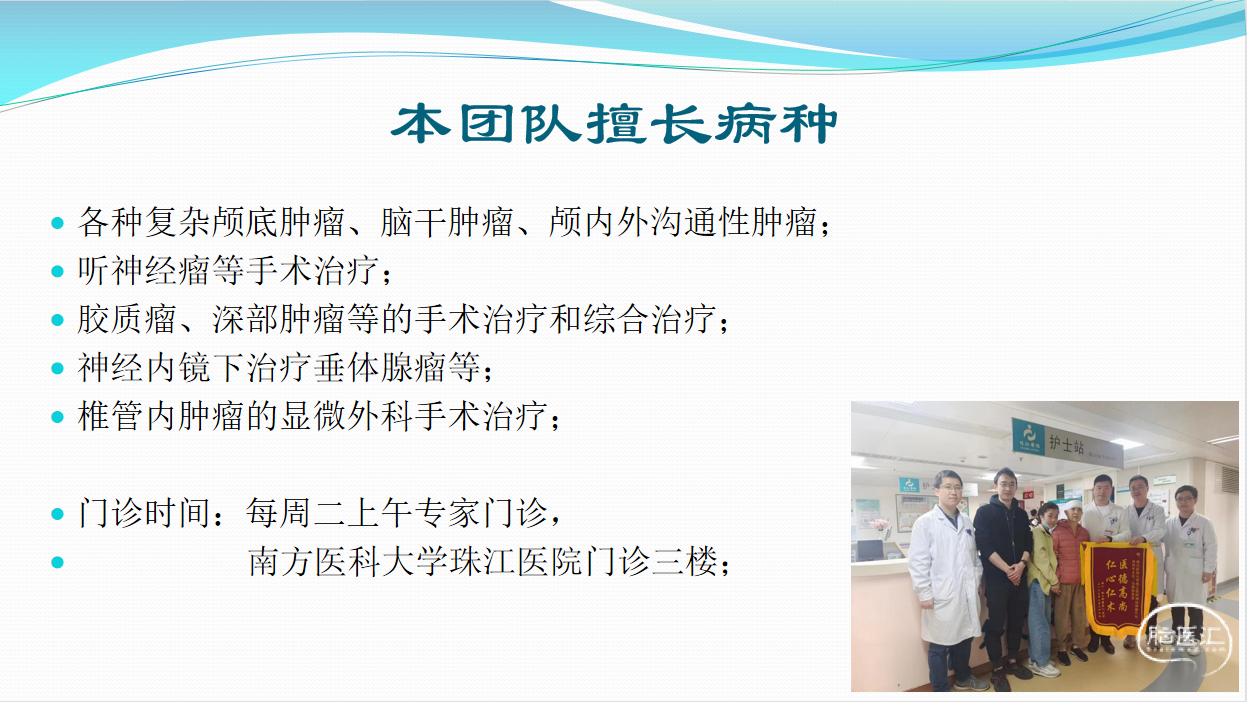 本团队擅长病种

- 各种复杂颅底肿瘤、脑干肿瘤、颅内外沟通性肿瘤；
- 听神经瘤等手术治疗；
- 胶质瘤、深部肿瘤等的手术治疗和综合治疗；
- 神经内镜下治疗垂体腺瘤等；
- 椎管内肿瘤的显微外科手术治疗；

- 门诊时间：每周二上午专家门诊，
- 南方医科大学珠江医院门诊三楼；

护士站

医德高尚
仁心仁术

脑医汇